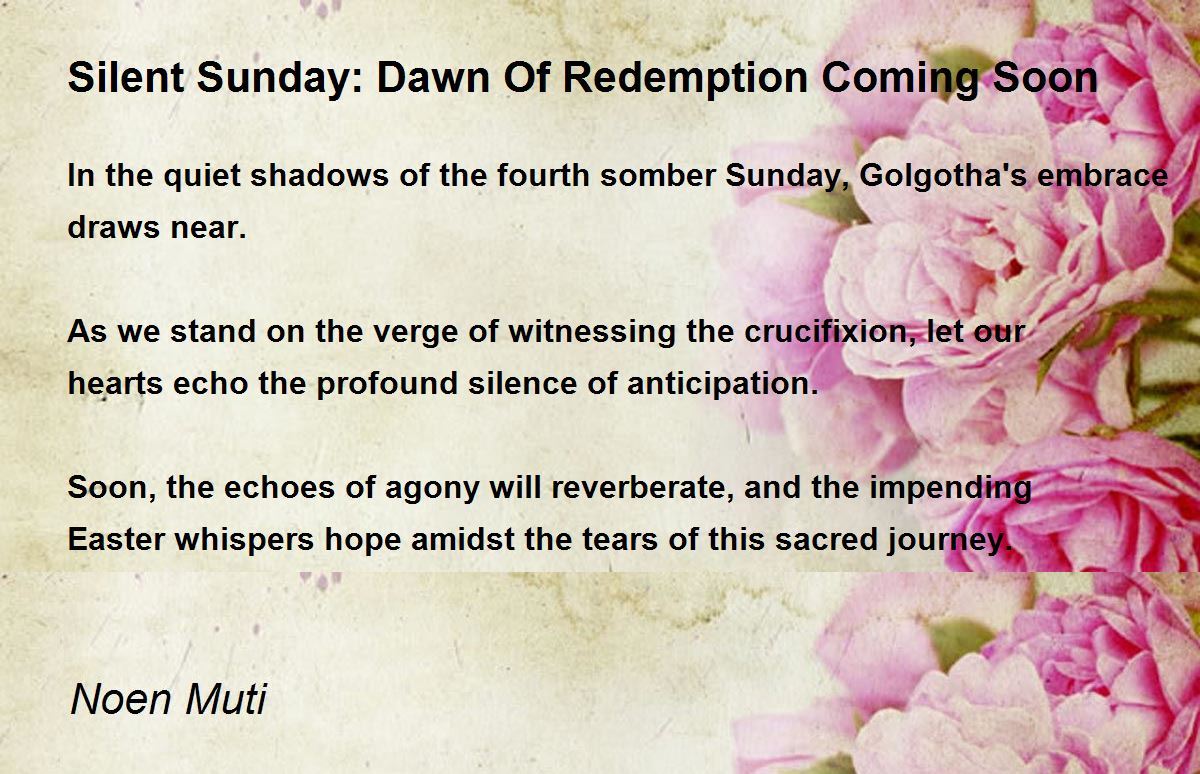 Silent Sunday: Dawn Of Redemption Coming Soon

In the quiet shadows of the fourth somber Sunday, Golgotha's embrace draws near.

As we stand on the verge of witnessing the crucifixion, let our hearts echo the profound silence of anticipation.

Soon, the echoes of agony will reverberate, and the impending Easter whispers hope amidst the tears of this sacred journey.

Noen Muti